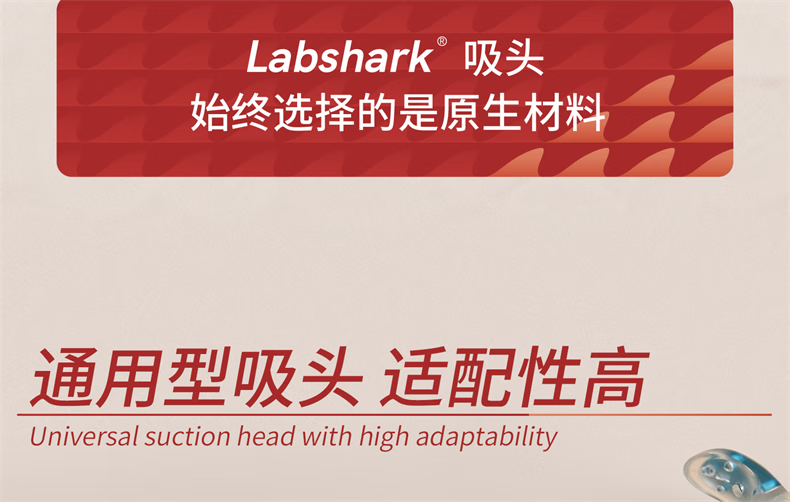 Labshark® 吸头
始终选择的是原生材料

通用型吸头 适配性高
Universal suction head with high adaptability